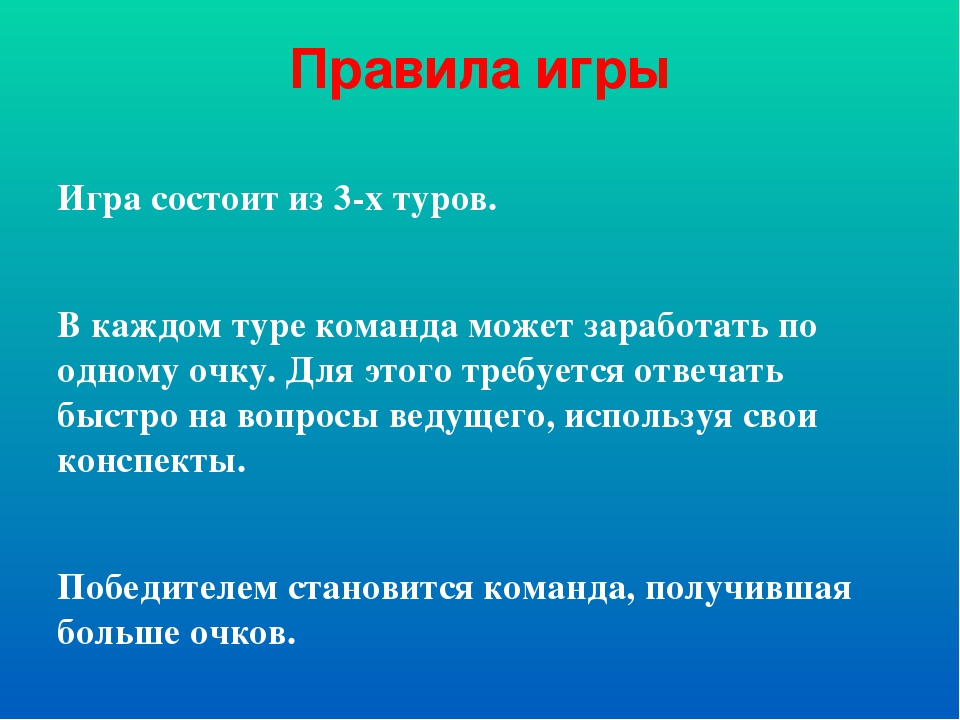 Правила игры

Игра состоит из 3-х туров.

В каждом туре команда может заработать по одному очку. Для этого требуется отвечать быстро на вопросы ведущего, используя свои конспекты.

Победителем становится команда, получившая больше очков.